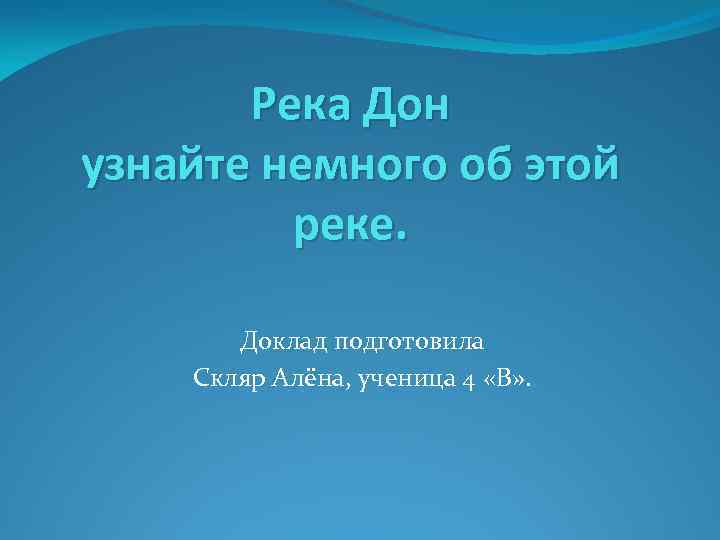 Река Дон
узнайте немного об этой реке.

Доклад подготовила
Скляр Алёна, ученица 4 «В».